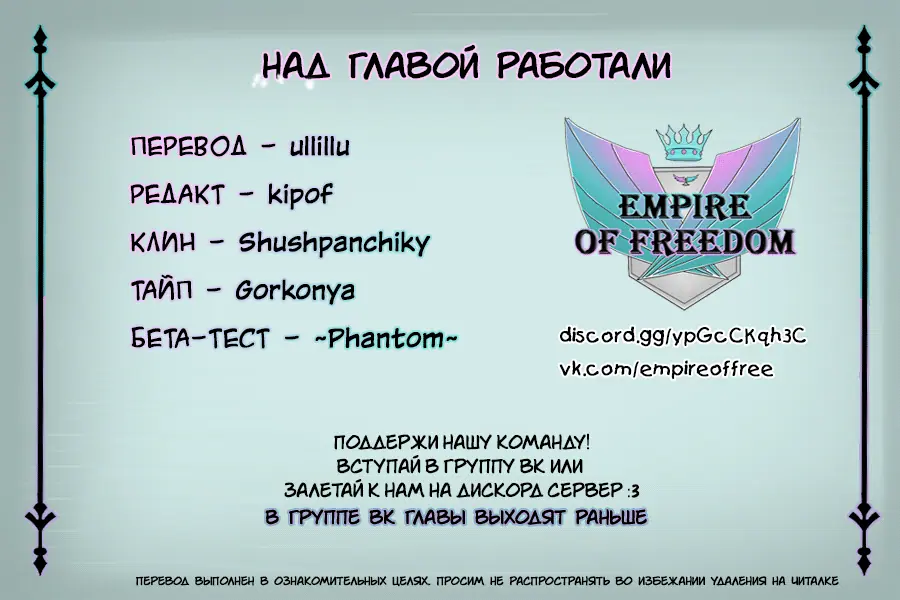 НАД ГЛАВОЙ РАБОТАЛИ

ПЕРЕВОД - ullillu

РЕДАКТ - kipof

КЛИН - Shushpanchiky

ТАЙП - Gorkonya

БЕТА-ТЕСТ - ~Phantom~

EMPIRE OF FREEDOM

discord.gg/ypGcCKqh3C
vk.com/empireoffree

ПОДДЕРЖИ НАШУ КОМАНДУ!
ВСТУПАЙ В ГРУППУ ВК ИЛИ
ЗАЛЕТАЙ К НАМ НА ДИСКОРД СЕРВЕР :3
В ГРУППЕ ВК ГЛАВЫ ВЫХОДЯТ РАНЬШЕ

ПЕРЕВОД ВЫПОЛНЕН В ОЗНАКОМИТЕЛЬНЫХ ЦЕЛЯХ. ПРОСИМ НЕ РАСПРОСТРАНЯТЬ ВО ИЗБЕЖАНИИ УДАЛЕНИЯ НА ЧИТАЛКЕ